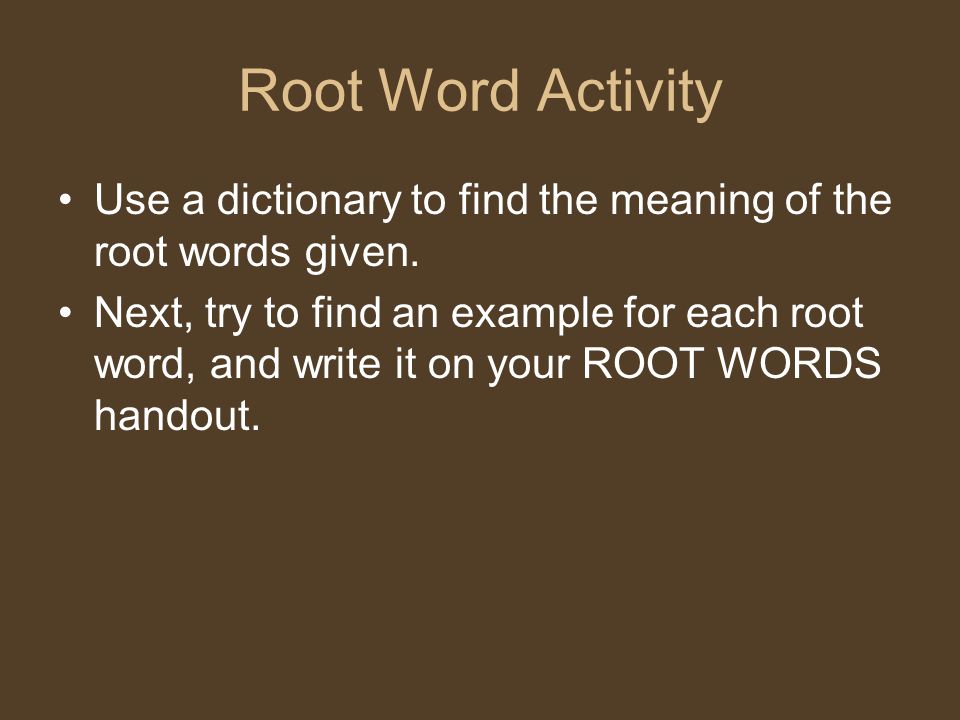 Root Word Activity

• Use a dictionary to find the meaning of the root words given.

• Next, try to find an example for each root word, and write it on your ROOT WORDS handout.